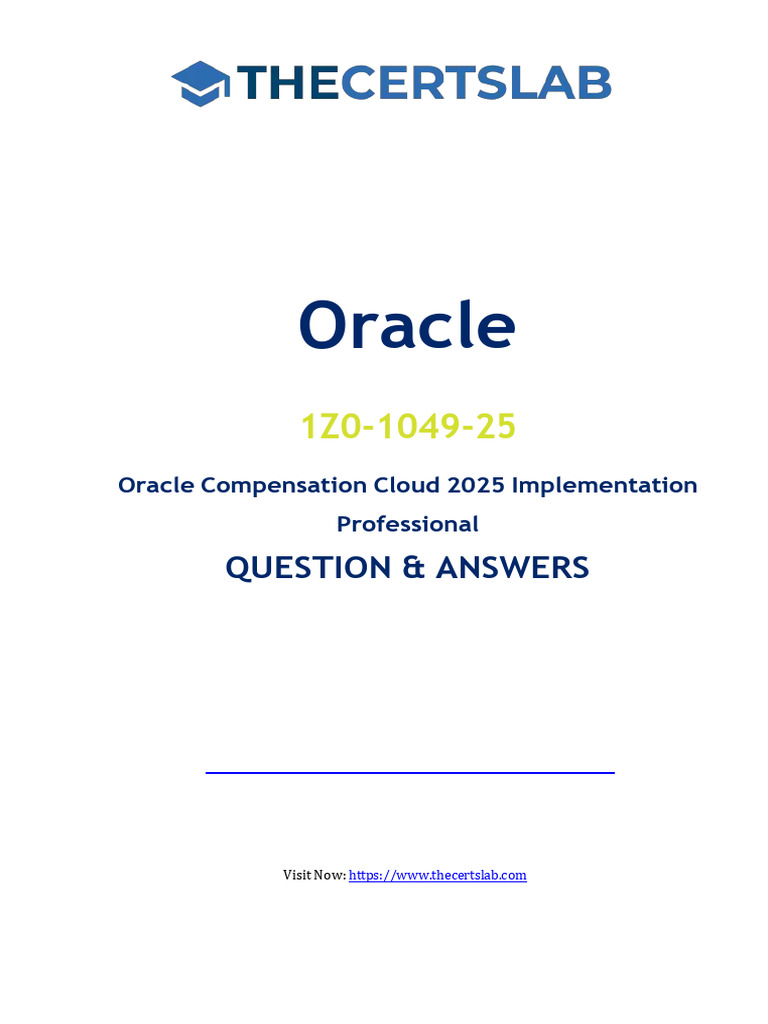 THECERTSLAB

Oracle

1Z0-1049-25

Oracle Compensation Cloud 2025 Implementation Professional

QUESTION & ANSWERS

Visit Now: https://www.thecertslab.com